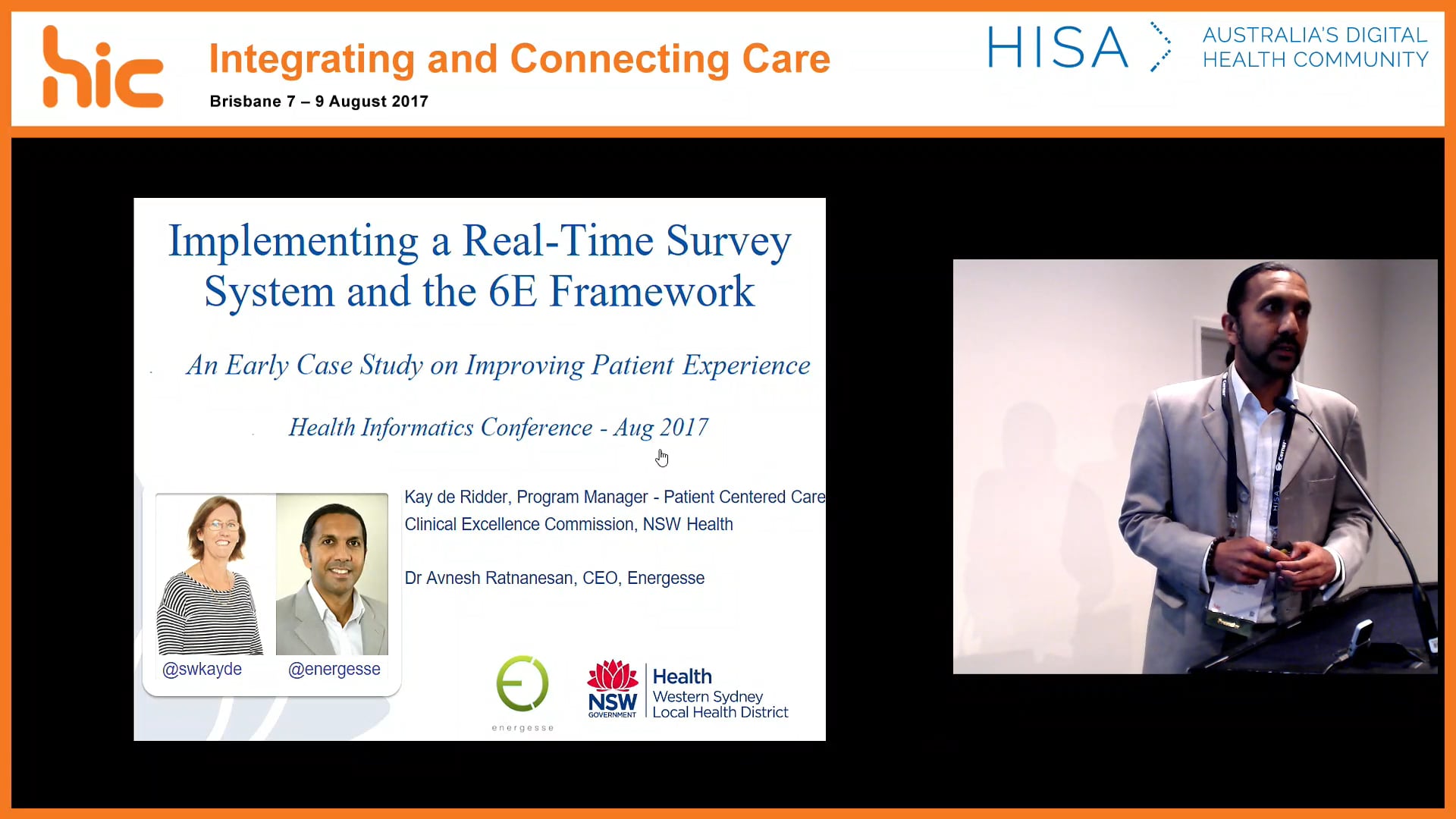 hic

Integrating and Connecting Care

Brisbane 7 – 9 August 2017

HISA AUSTRALIA'S DIGITAL HEALTH COMMUNITY

Implementing a Real-Time Survey System and the 6E Framework

An Early Case Study on Improving Patient Experience

Health Informatics Conference - Aug 2017

Kay de Ridder, Program Manager - Patient Centered Care
Clinical Excellence Commission, NSW Health

Dr Avnesh Ratnanesan, CEO, Energesse

@swkayde @energesse

energesse

NSW GOVERNMENT Health Western Sydney Local Health District